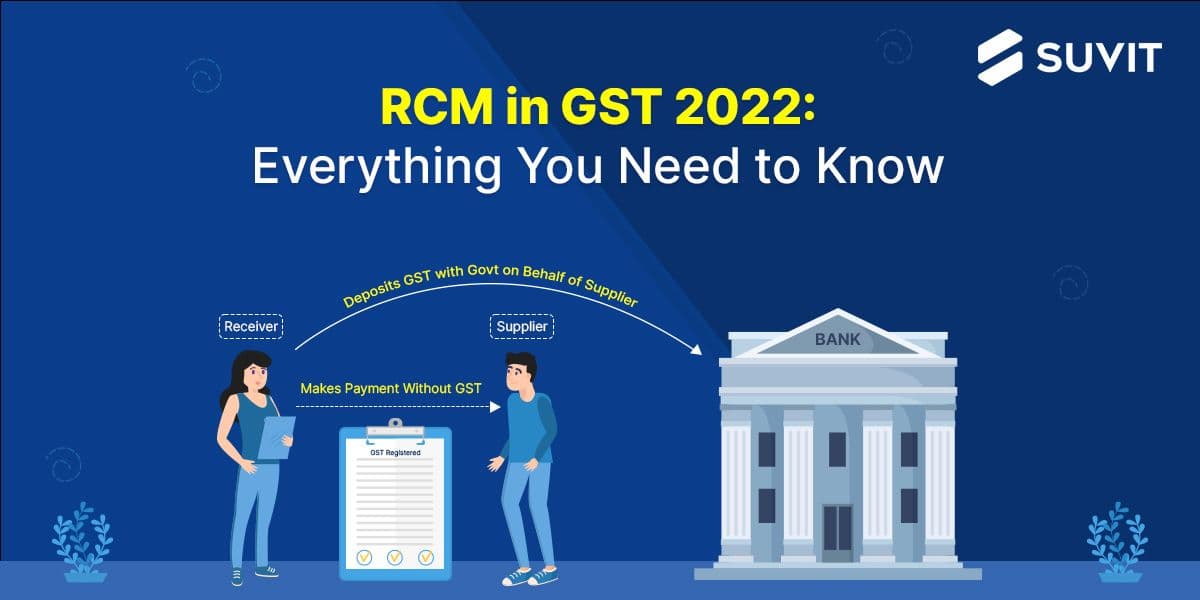 SUVIT

RCM in GST 2022:
Everything You Need to Know

Deposits GST with Govt on Behalf of Supplier

Receiver

Supplier

Makes Payment Without GST

GST Registered

BANK